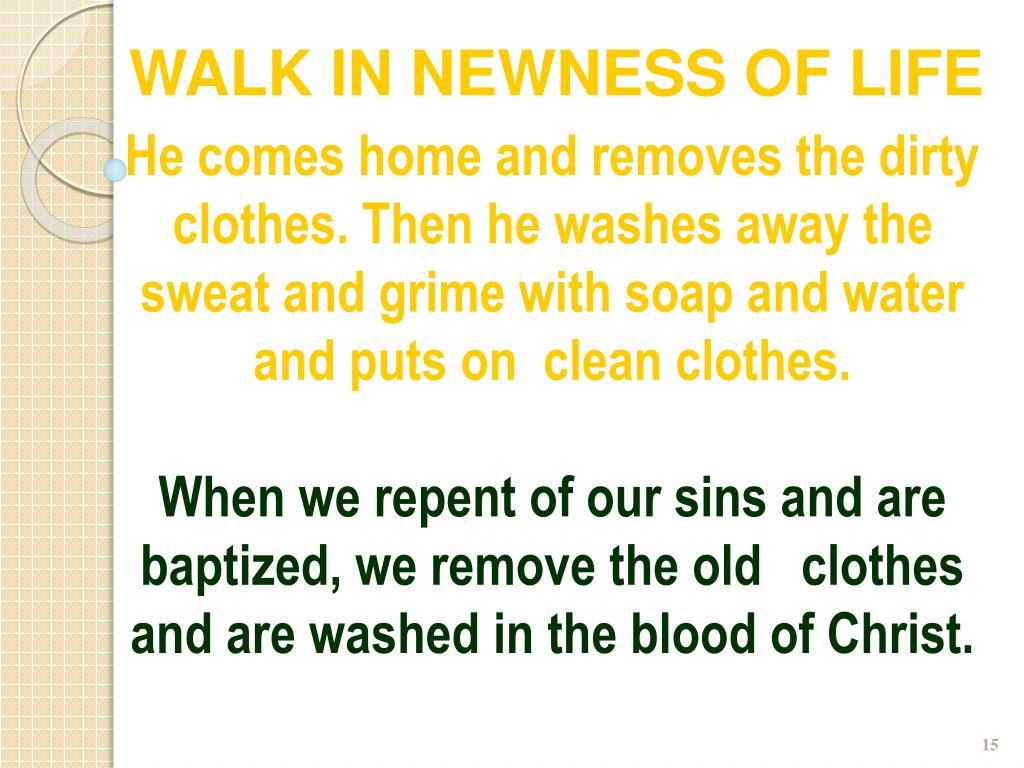 WALK IN NEWNESS OF LIFE

He comes home and removes the dirty clothes. Then he washes away the sweat and grime with soap and water and puts on clean clothes.

When we repent of our sins and are baptized, we remove the old clothes and are washed in the blood of Christ.

15